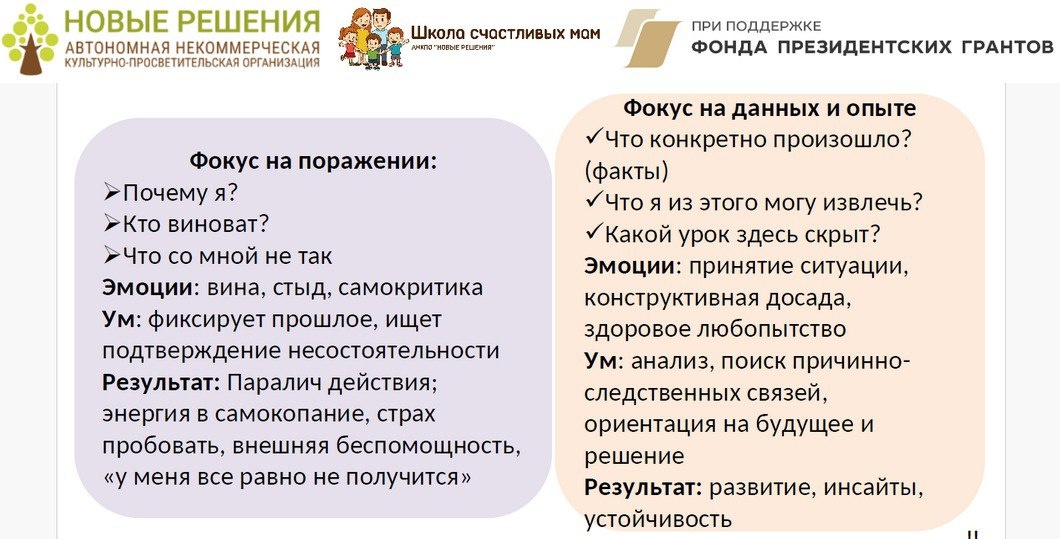 НОВЫЕ РЕШЕНИЯ
АВТОНОМНАЯ НЕКОММЕРЧЕСКАЯ
КУЛЬТУРНО-ПРОСВЕТИТЕЛЬСКАЯ ОРГАНИЗАЦИЯ

Школа счастливых мам
АНКПО "НОВЫЕ РЕШЕНИЯ"

ПРИ ПОДДЕРЖКЕ
ФОНДА ПРЕЗИДЕНТСКИХ ГРАНТОВ

Фокус на поражении:
➢Почему я?
➢Кто виноват?
➢Что со мной не так
Эмоции: вина, стыд, самокритика
Ум: фиксирует прошлое, ищет подтверждение несостоятельности
Результат: Паралич действия; энергия в самокопание, страх пробовать, внешняя беспомощность, «у меня все равно не получится»

Фокус на данных и опыте
✓Что конкретно произошло? (факты)
✓Что я из этого могу извлечь?
✓Какой урок здесь скрыт?
Эмоции: принятие ситуации, конструктивная досада, здоровое любопытство
Ум: анализ, поиск причинно-следственных связей, ориентация на будущее и решение
Результат: развитие, инсайты, устойчивость